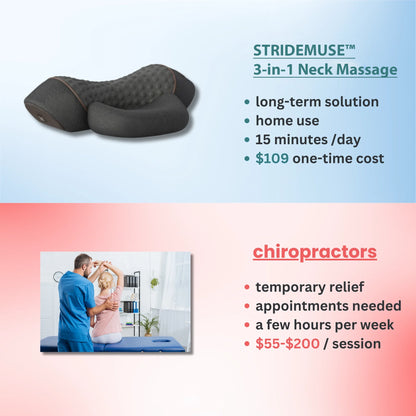 STRIDEMUSE™
3-in-1 Neck Massage

- long-term solution
- home use
- 15 minutes /day
- $109 one-time cost

chiropractors

- temporary relief
- appointments needed
- a few hours per week
- $55-$200 / session